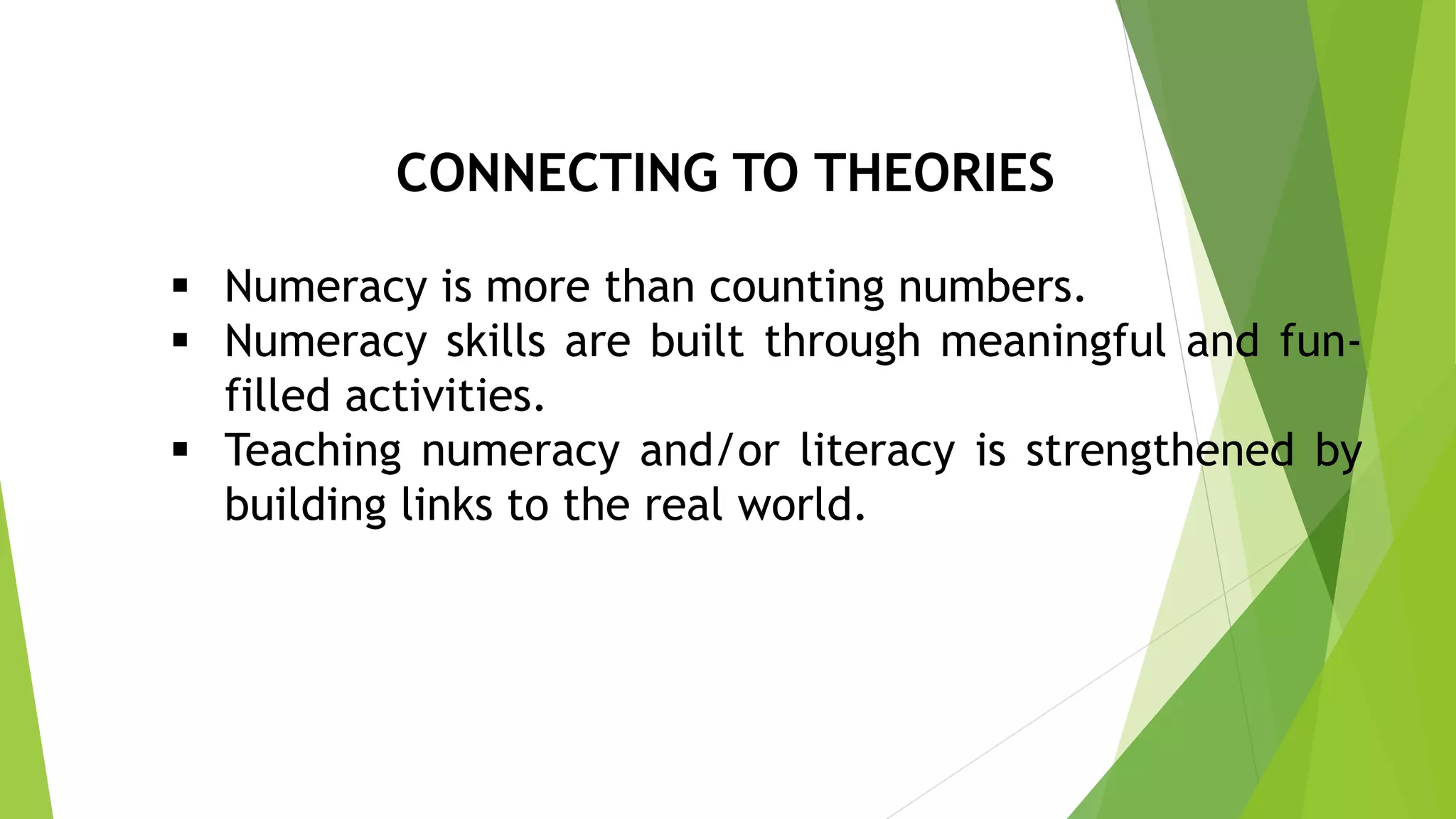 CONNECTING TO THEORIES

▪ Numeracy is more than counting numbers.
▪ Numeracy skills are built through meaningful and fun-filled activities.
▪ Teaching numeracy and/or literacy is strengthened by building links to the real world.